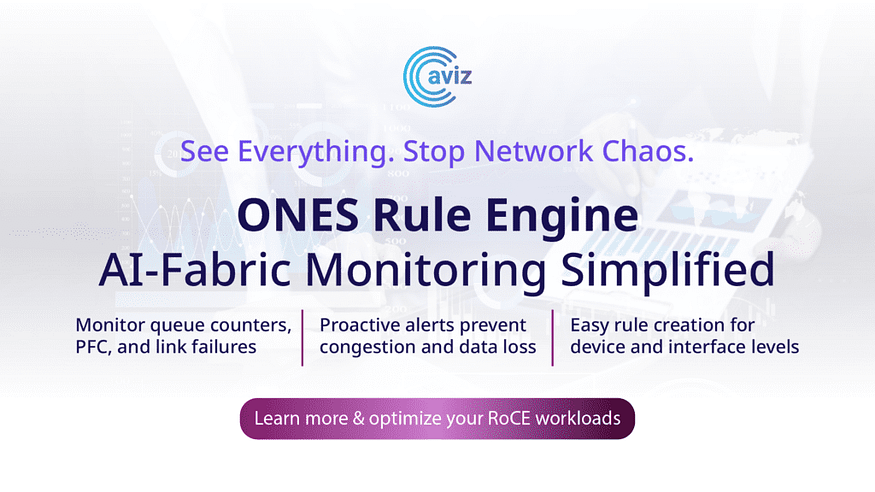 aviz

See Everything. Stop Network Chaos.

ONES Rule Engine
AI-Fabric Monitoring Simplified

Monitor queue counters, PFC, and link failures

Proactive alerts prevent congestion and data loss

Easy rule creation for device and interface levels

Learn more & optimize your RoCE workloads